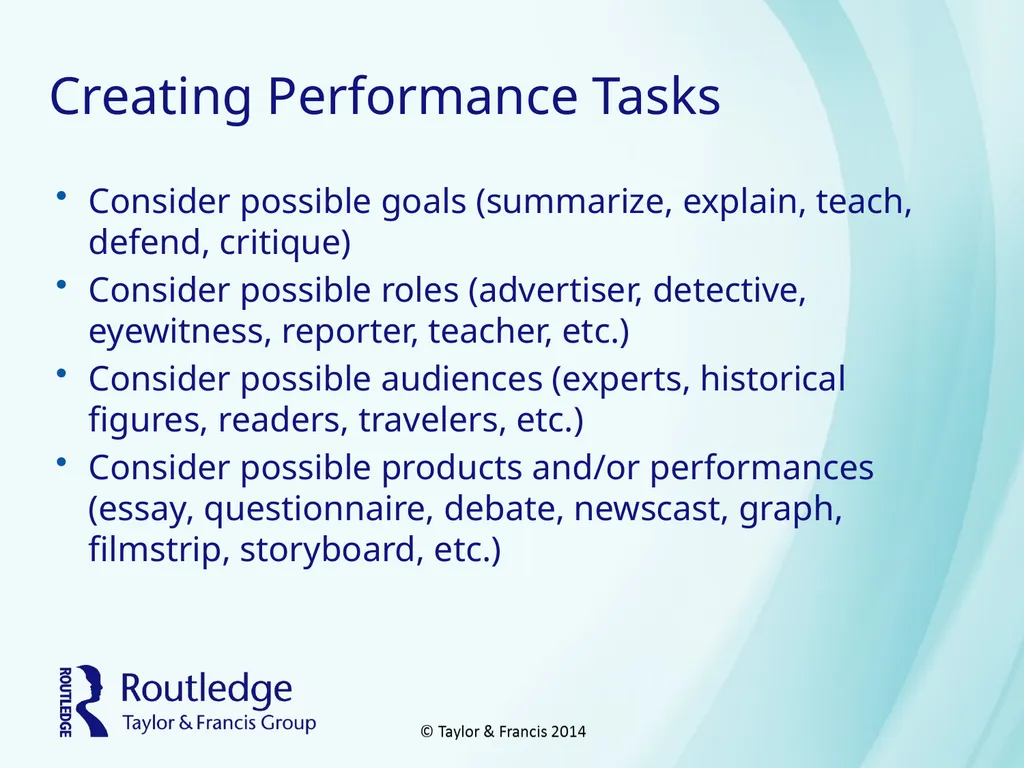 Creating Performance Tasks

• Consider possible goals (summarize, explain, teach, defend, critique)
• Consider possible roles (advertiser, detective, eyewitness, reporter, teacher, etc.)
• Consider possible audiences (experts, historical figures, readers, travelers, etc.)
• Consider possible products and/or performances (essay, questionnaire, debate, newscast, graph, filmstrip, storyboard, etc.)

ROUTLEDGE
Routledge
Taylor & Francis Group

© Taylor & Francis 2014